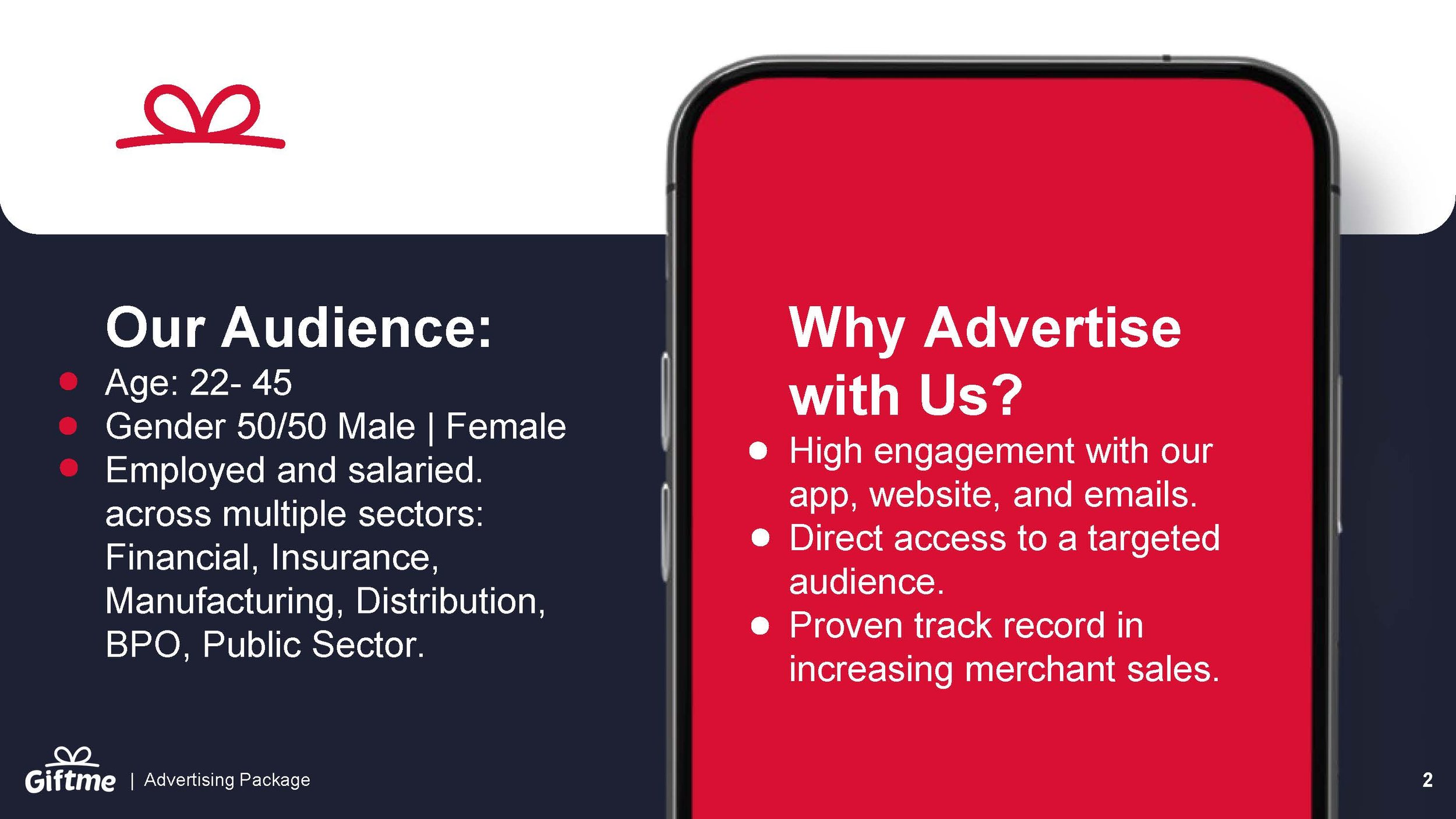 Our Audience:

- Age: 22- 45
- Gender 50/50 Male | Female
- Employed and salaried. across multiple sectors: Financial, Insurance, Manufacturing, Distribution, BPO, Public Sector.

Why Advertise with Us?

- High engagement with our app, website, and emails.
- Direct access to a targeted audience.
- Proven track record in increasing merchant sales.

Giftme | Advertising Package

2